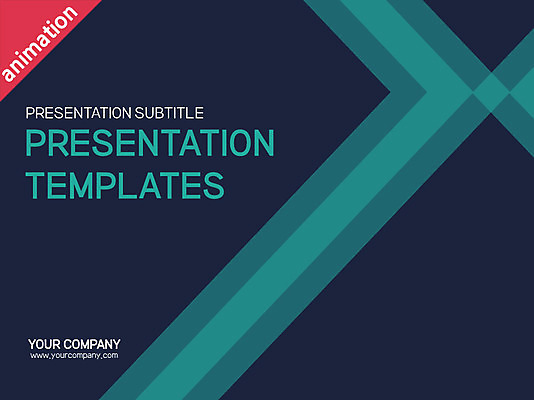 animation

PRESENTATION SUBTITLE

PRESENTATION TEMPLATES

YOUR COMPANY
www.yourcompany.com